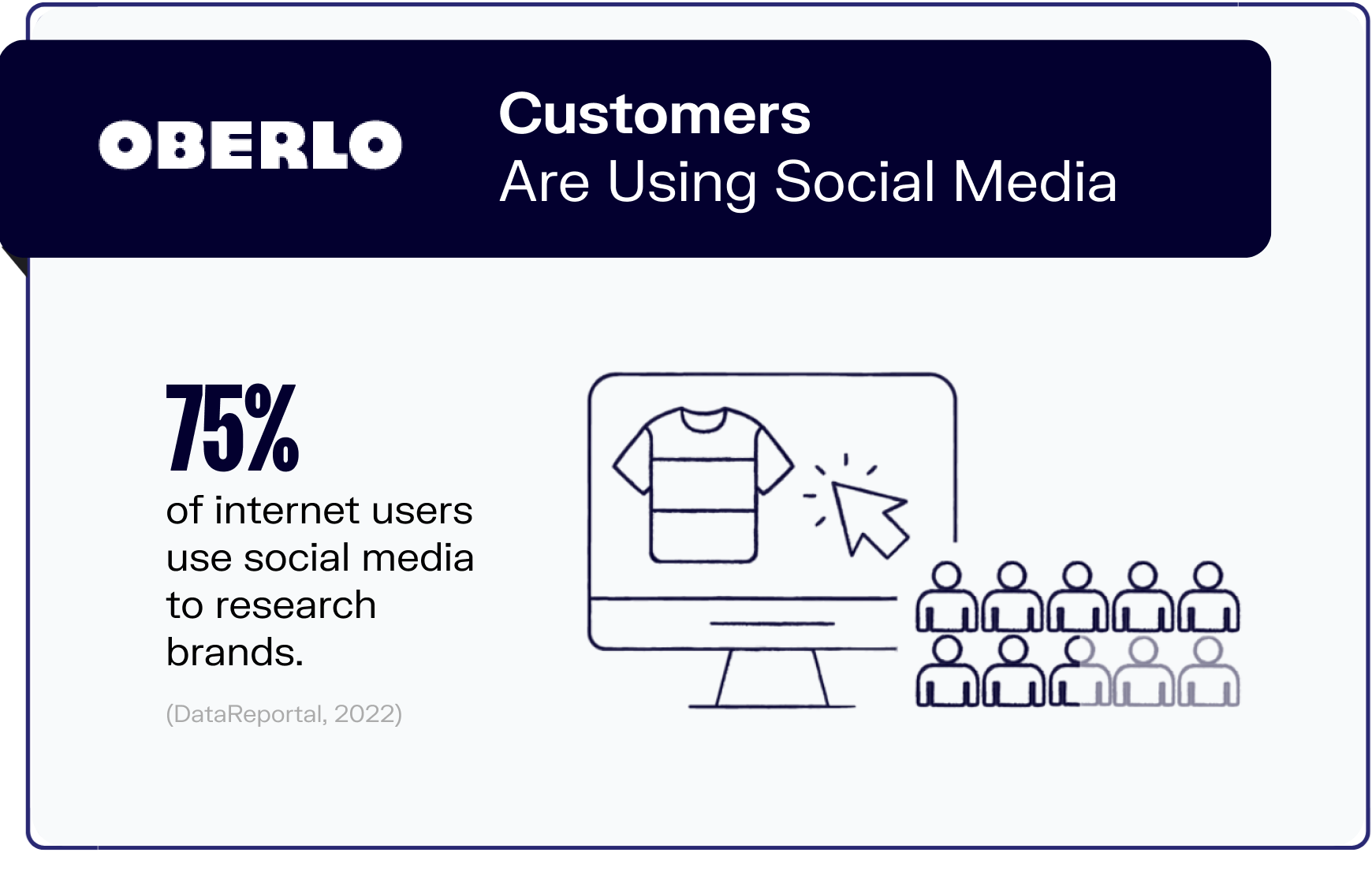 OBERLO

Customers
Are Using Social Media

75%
of internet users use social media to research brands.

(DataReportal, 2022)